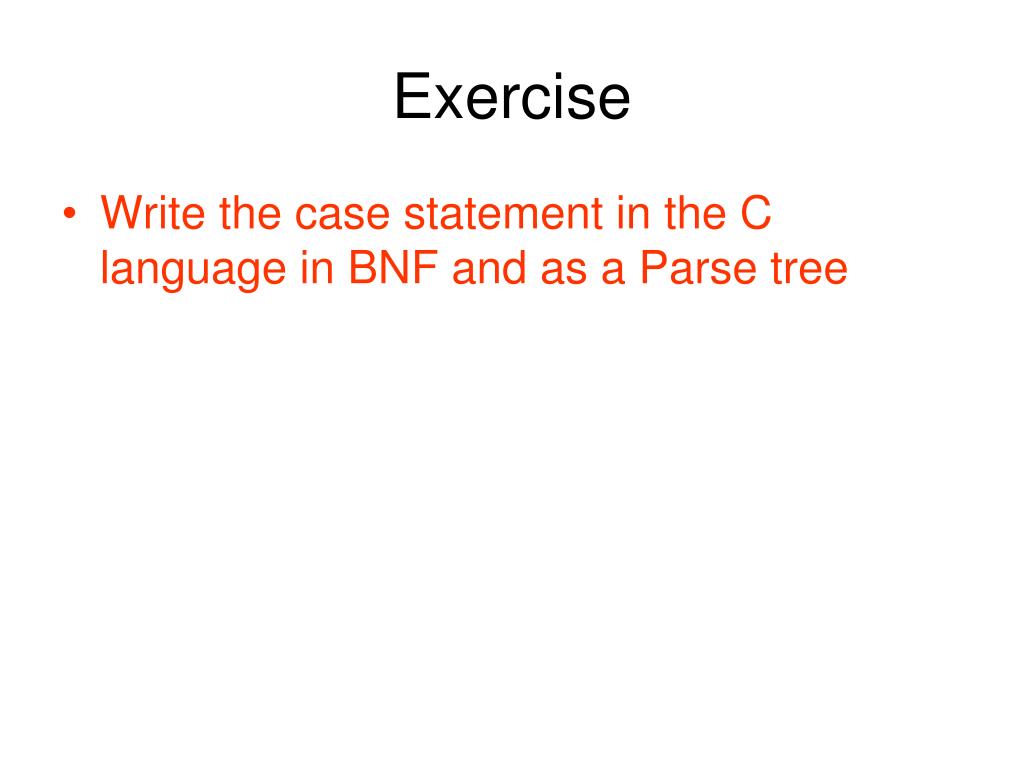 Exercise

• Write the case statement in the C language in BNF and as a Parse tree